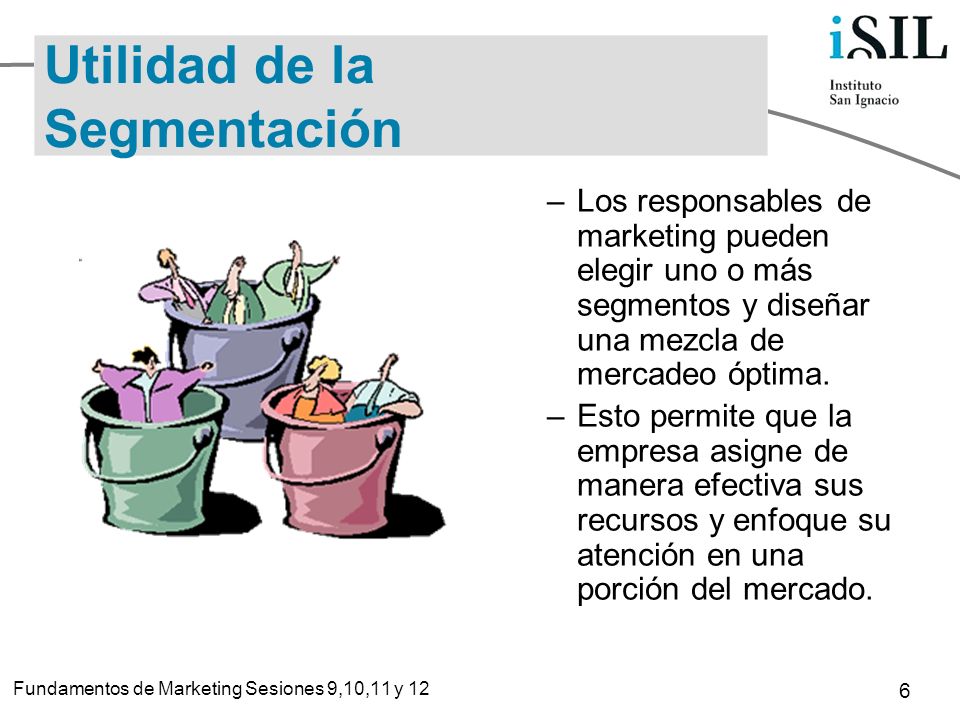 Utilidad de la Segmentación

iSIL
Instituto
San Ignacio

– Los responsables de marketing pueden elegir uno o más segmentos y diseñar una mezcla de mercadeo óptima.

– Esto permite que la empresa asigne de manera efectiva sus recursos y enfoque su atención en una porción del mercado.

Fundamentos de Marketing Sesiones 9,10,11 y 12

6